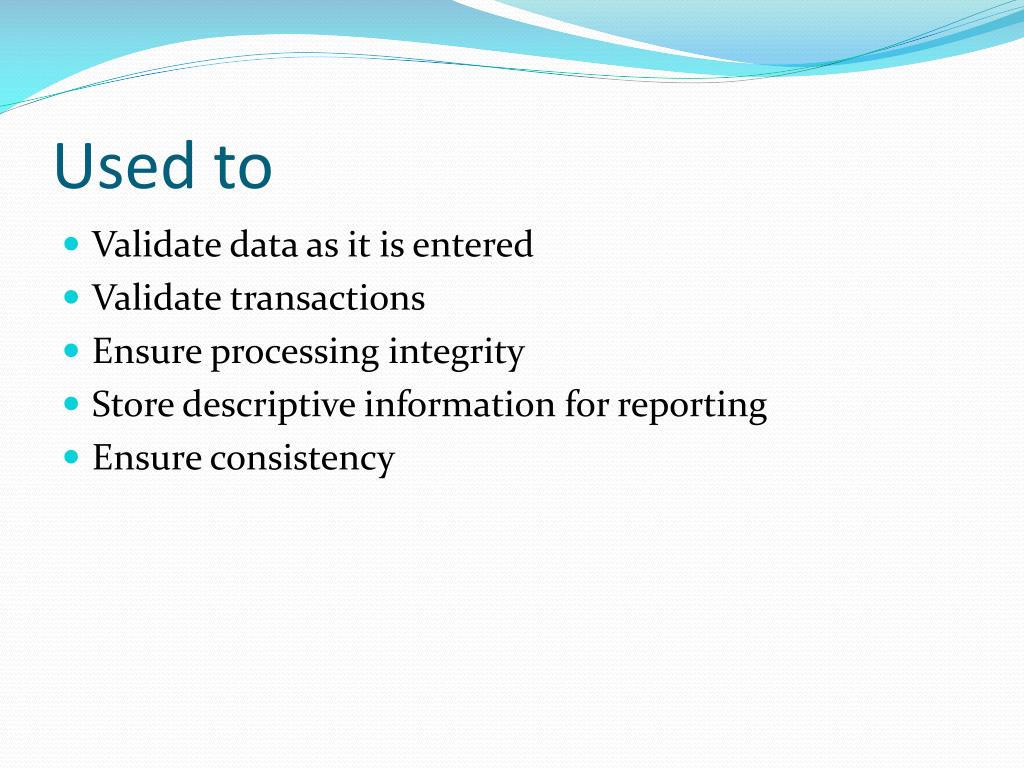 Used to

- Validate data as it is entered
- Validate transactions
- Ensure processing integrity
- Store descriptive information for reporting
- Ensure consistency